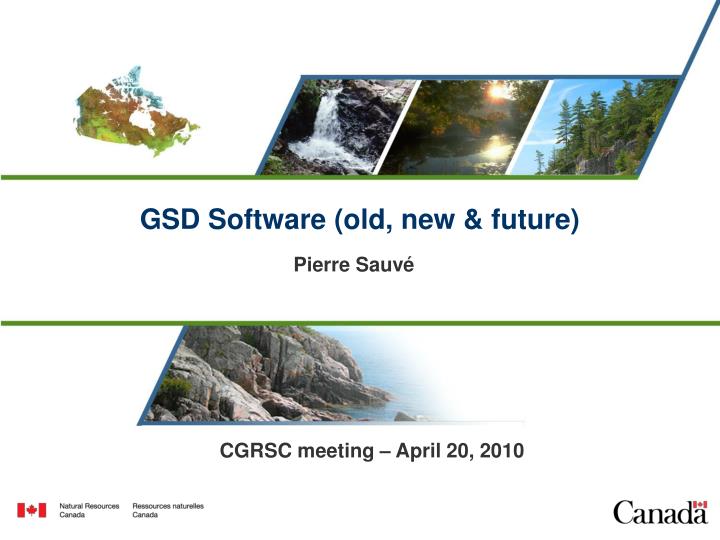 GSD Software (old, new & future)

Pierre Sauvé

CGRSC meeting – April 20, 2010

Natural Resources Canada

Ressources naturelles Canada

Canada